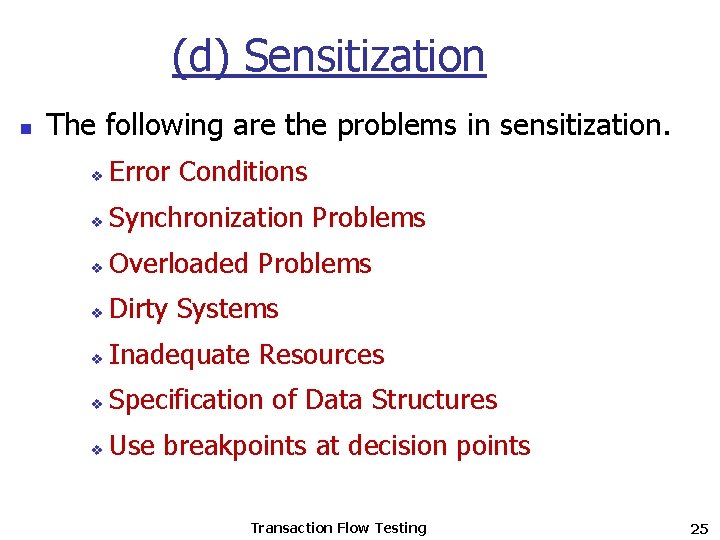 (d) Sensitization

The following are the problems in sensitization.

Error Conditions

Synchronization Problems

Overloaded Problems

Dirty Systems

Inadequate Resources

Specification of Data Structures

Use breakpoints at decision points

Transaction Flow Testing

25